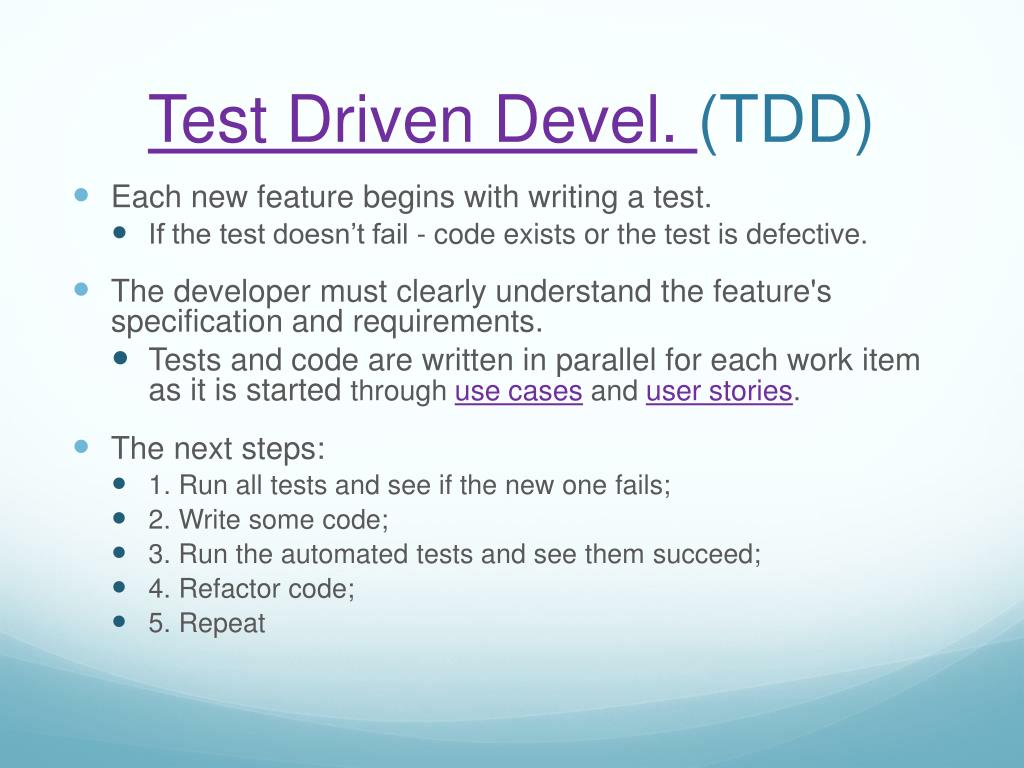 Test Driven Devel. (TDD)

Each new feature begins with writing a test.
If the test doesn’t fail - code exists or the test is defective.

The developer must clearly understand the feature's specification and requirements.
Tests and code are written in parallel for each work item as it is started through use cases and user stories.

The next steps:
1. Run all tests and see if the new one fails;
2. Write some code;
3. Run the automated tests and see them succeed;
4. Refactor code;
5. Repeat